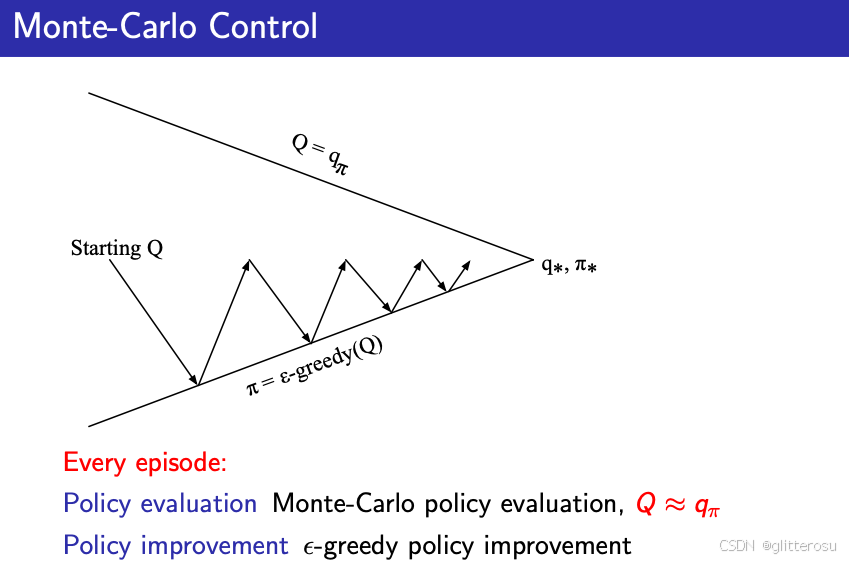 Monte-Carlo Control

$Q = q_\pi$

Starting Q

$q_*, \pi_*$

$\pi = \varepsilon$-greedy(Q)

Every episode:

Policy evaluation Monte-Carlo policy evaluation, $Q \approx q_\pi$

Policy improvement $\epsilon$-greedy policy improvement

CSDN @glitterosu